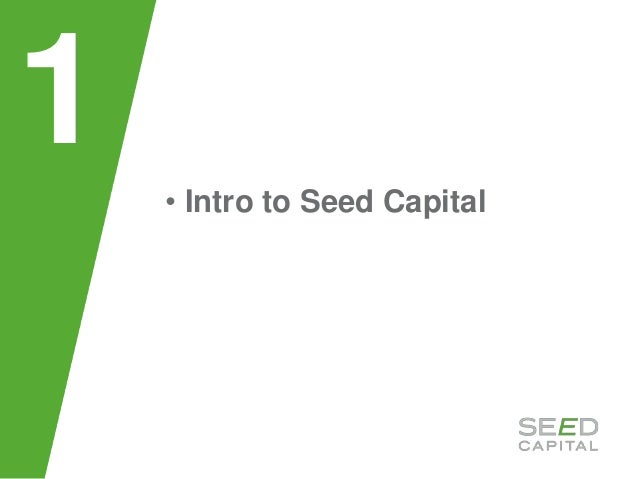 1

• Intro to Seed Capital

SEED
CAPITAL